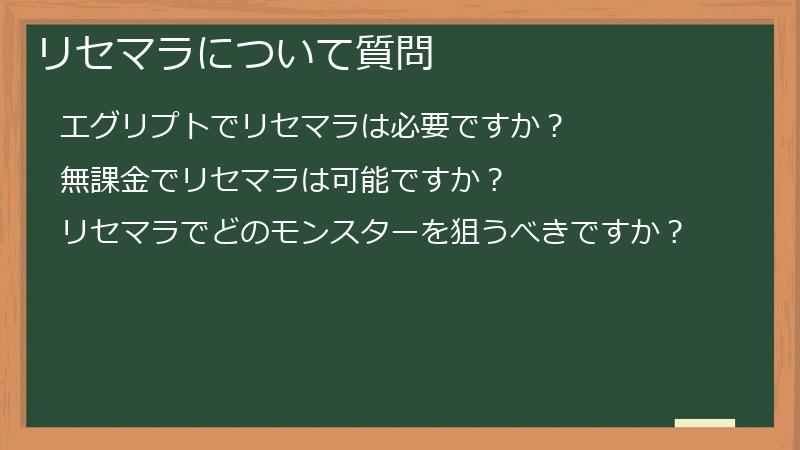 リセマラについて質問

エグリプトでリセマラは必要ですか？

無課金でリセマラは可能ですか？

リセマラでどのモンスターを狙うべきですか？